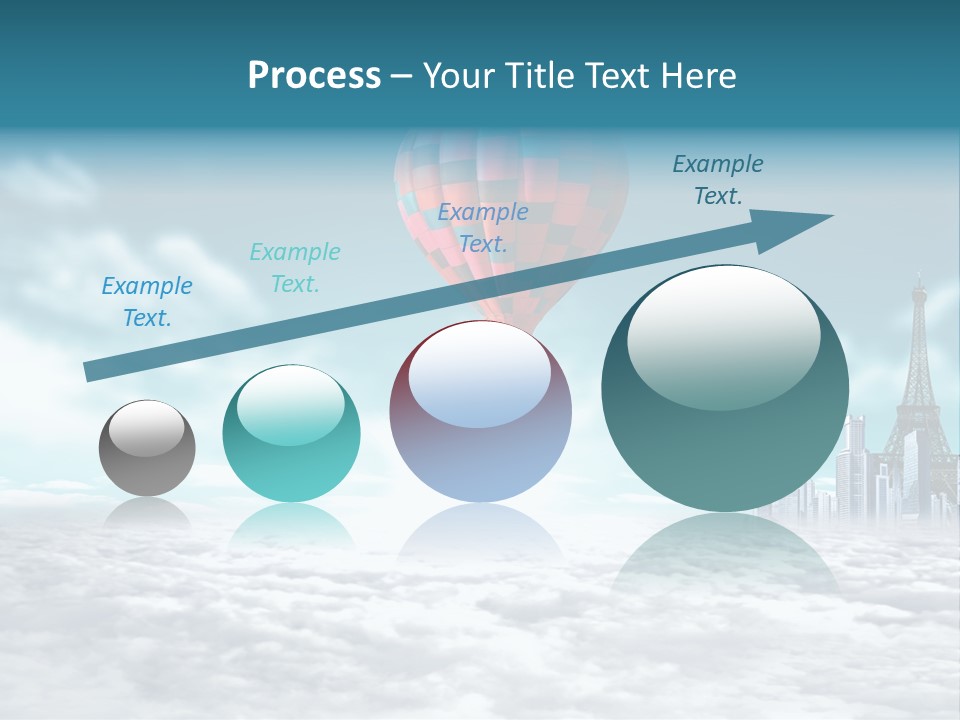 Process – Your Title Text Here

Example Text.

Example Text.

Example Text.

Example Text.